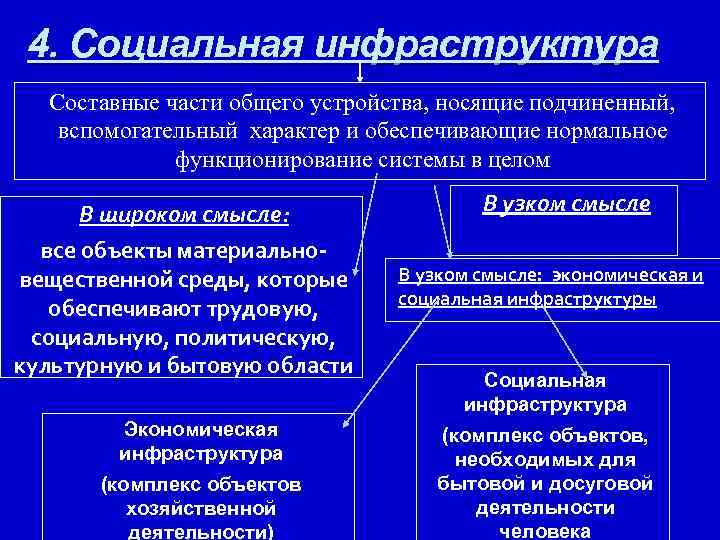 4. Социальная инфраструктура

Составные части общего устройства, носящие подчиненный, вспомогательный характер и обеспечивающие нормальное функционирование системы в целом

В широком смысле:

все объекты материально-вещественной среды, которые обеспечивают трудовую, социальную, политическую, культурную и бытовую области

В узком смысле

В узком смысле: экономическая и социальная инфраструктуры

Экономическая инфраструктура

(комплекс объектов хозяйственной деятельности)

Социальная инфраструктура

(комплекс объектов, необходимых для бытовой и досуговой деятельности человека